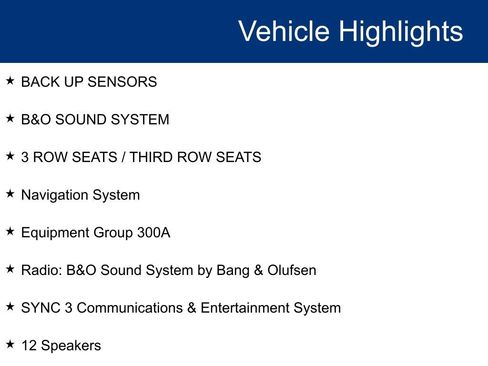 Vehicle Highlights

★ BACK UP SENSORS

★ B&O SOUND SYSTEM

★ 3 ROW SEATS / THIRD ROW SEATS

★ Navigation System

★ Equipment Group 300A

★ Radio: B&O Sound System by Bang & Olufsen

★ SYNC 3 Communications & Entertainment System

★ 12 Speakers